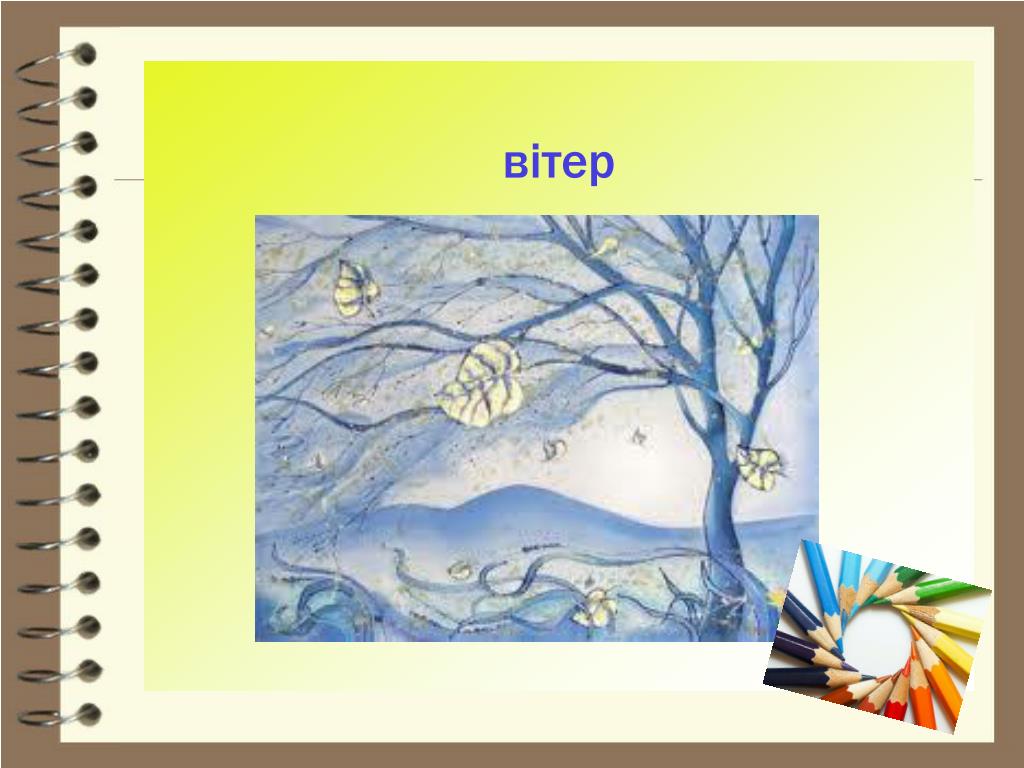 вітер